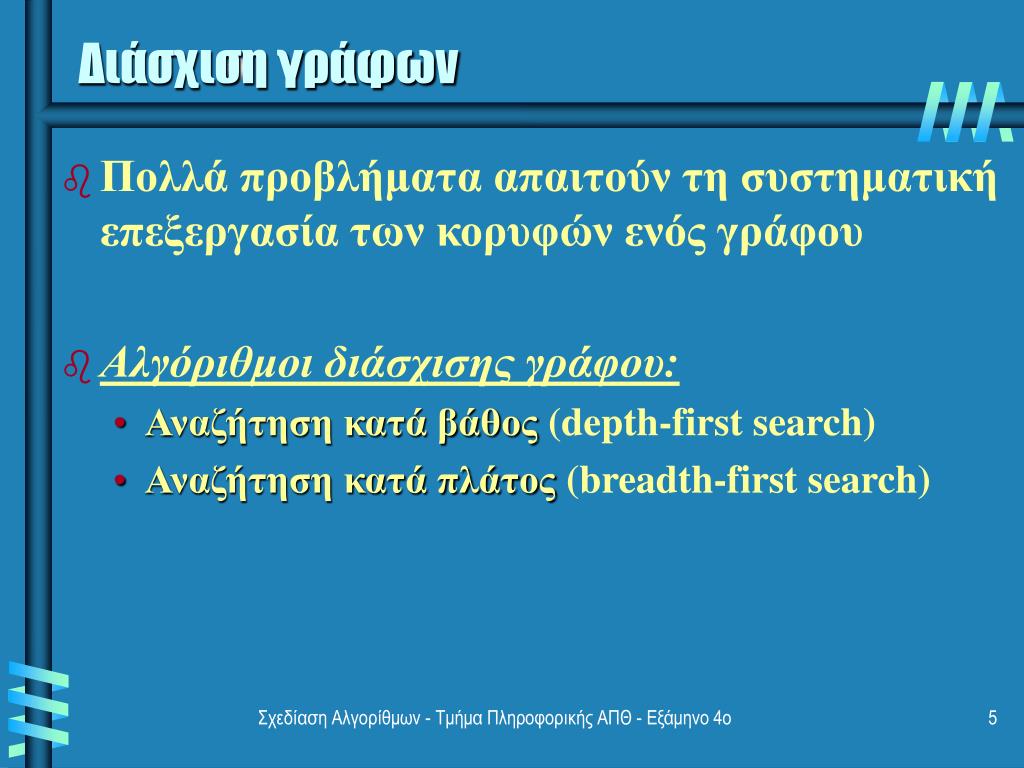 Διάσχιση γράφων

Πολλά προβλήματα απαιτούν τη συστηματική επεξεργασία των κορυφών ενός γράφου

Αλγόριθμοι διάσχισης γράφου:

• Αναζήτηση κατά βάθος (depth-first search)
• Αναζήτηση κατά πλάτος (breadth-first search)

Σχεδίαση Αλγορίθμων - Τμήμα Πληροφορικής ΑΠΘ - Εξάμηνο 4ο

5